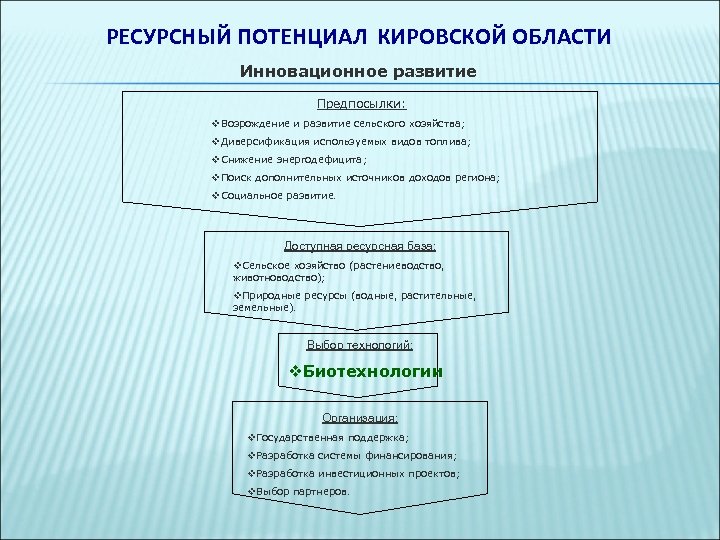 РЕСУРСНЫЙ ПОТЕНЦИАЛ КИРОВСКОЙ ОБЛАСТИ

Инновационное развитие

Предпосылки:

❖Возрождение и развитие сельского хозяйства;

❖Диверсификация используемых видов топлива;

❖Снижение энергодефицита;

❖Поиск дополнительных источников доходов региона;

❖Социальное развитие.

Доступная ресурсная база:

❖Сельское хозяйство (растениеводство, животноводство);

❖Природные ресурсы (водные, растительные, земельные).

Выбор технологий:

❖Биотехнологии

Организация:

❖Государственная поддержка;

❖Разработка системы финансирования;

❖Разработка инвестиционных проектов;

❖Выбор партнеров.